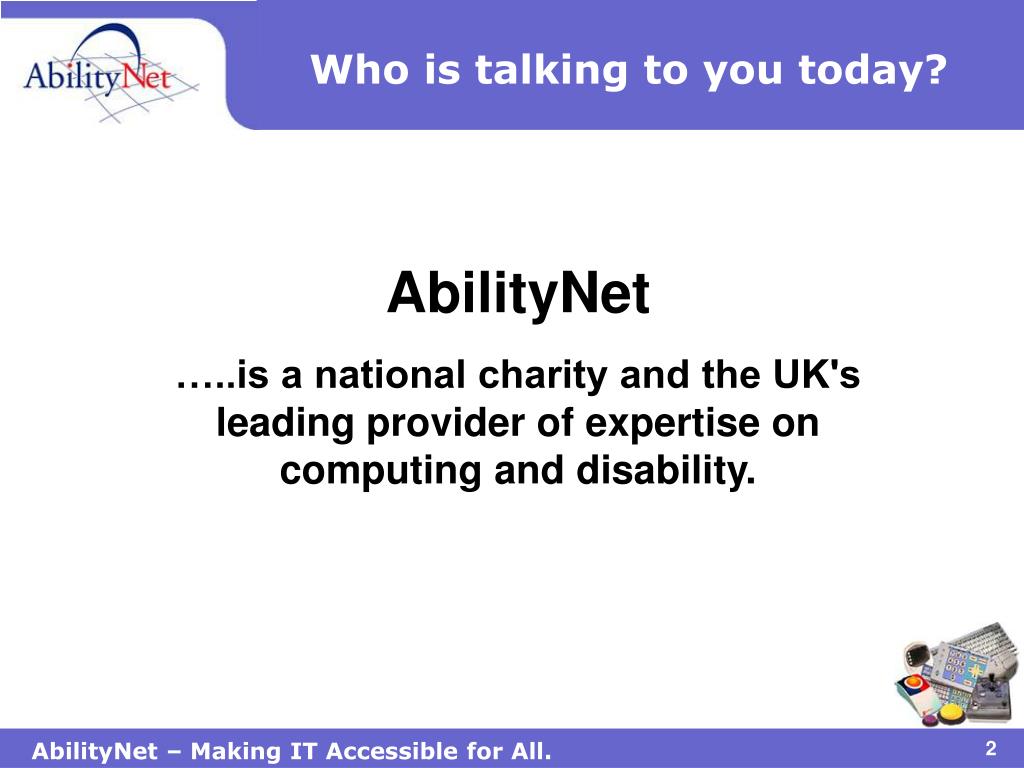 AbilityNet

Who is talking to you today?

AbilityNet

…..is a national charity and the UK's leading provider of expertise on computing and disability.

AbilityNet – Making IT Accessible for All.

2